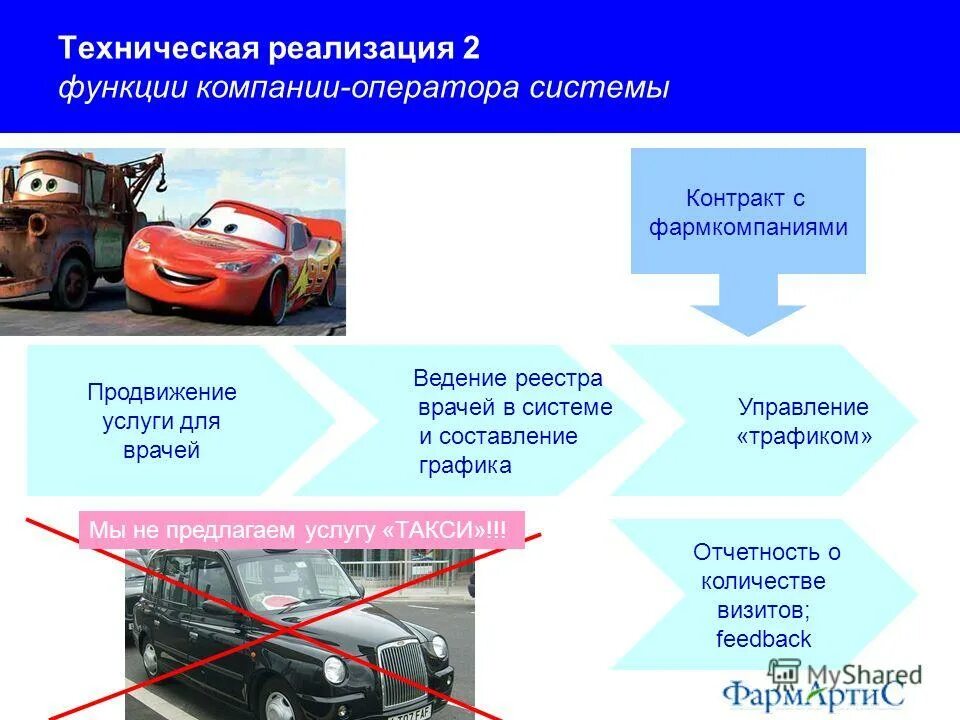 Техническая реализация 2
функции компании-оператора системы

Контракт с фармкомпаниями

Продвижение услуги для врачей

Ведение реестра врачей в системе и составление графика

Управление «трафиком»

Мы не предлагаем услугу «ТАКСИ»!!!

Отчетность о количестве визитов; feedback

MyShared

ФармАртиС